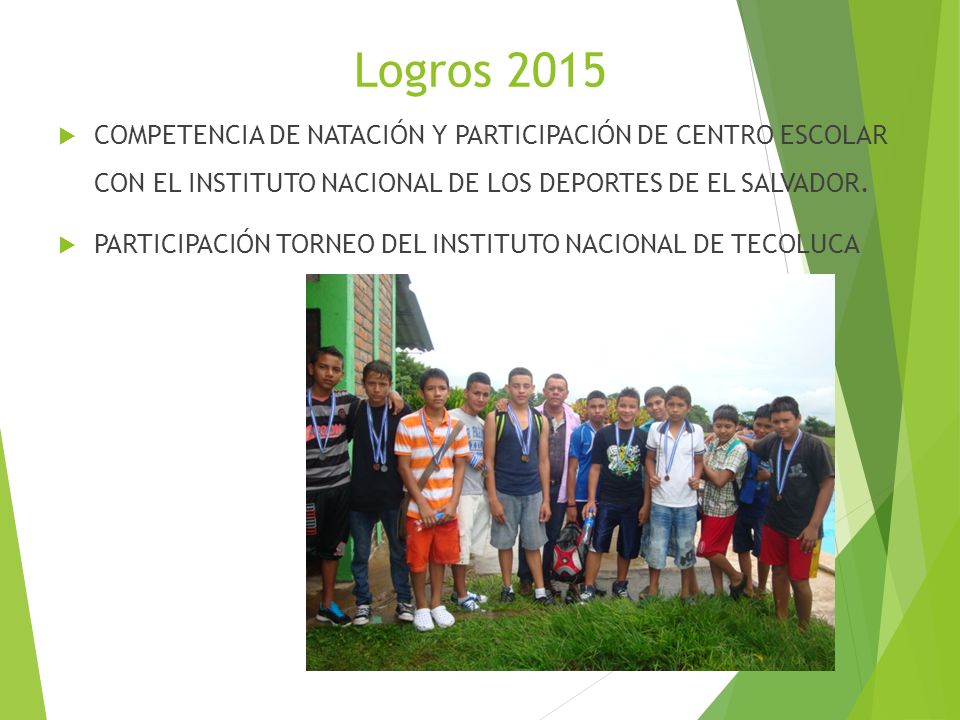 Logros 2015

COMPETENCIA DE NATACIÓN Y PARTICIPACIÓN DE CENTRO ESCOLAR CON EL INSTITUTO NACIONAL DE LOS DEPORTES DE EL SALVADOR.

PARTICIPACIÓN TORNEO DEL INSTITUTO NACIONAL DE TECOLUCA